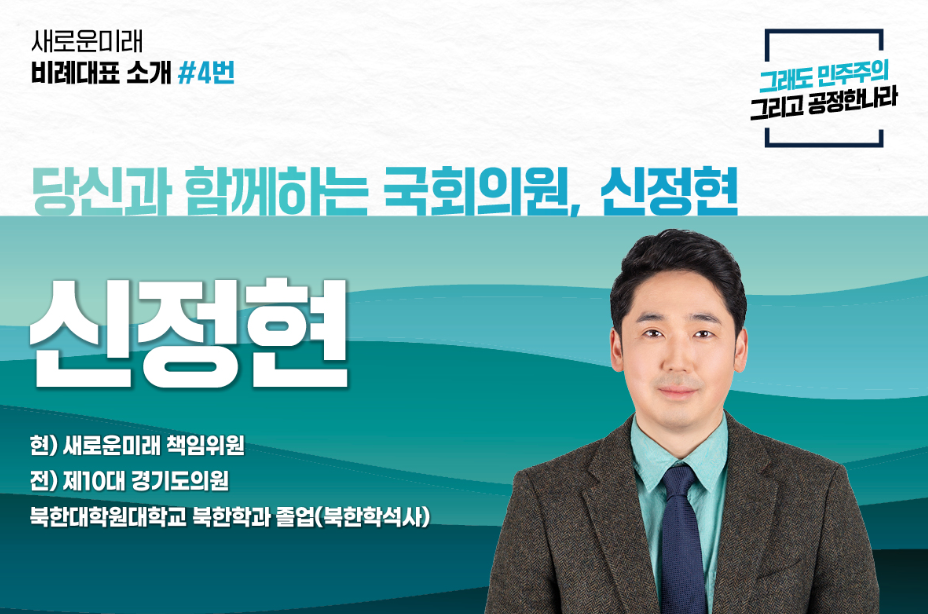 새로운미래
비례대표 소개 #4번

그래도 민주주의
그리고 공정한나라

당신과 함께하는 국회의원, 신정현

신정현

현) 새로운미래 책임위원
전) 제10대 경기도의원
북한대학원대학교 북한학과 졸업(북한학석사)